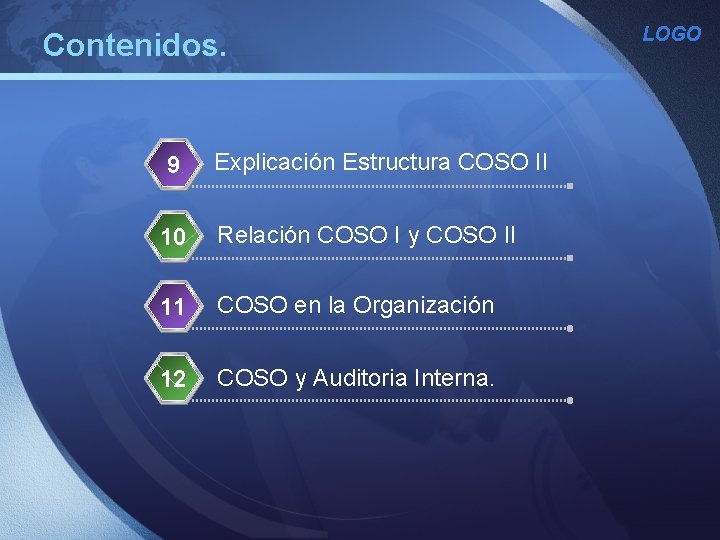 Contenidos.

LOGO

9 Explicación Estructura COSO II

10 Relación COSO I y COSO II

11 COSO en la Organización

12 COSO y Auditoria Interna.